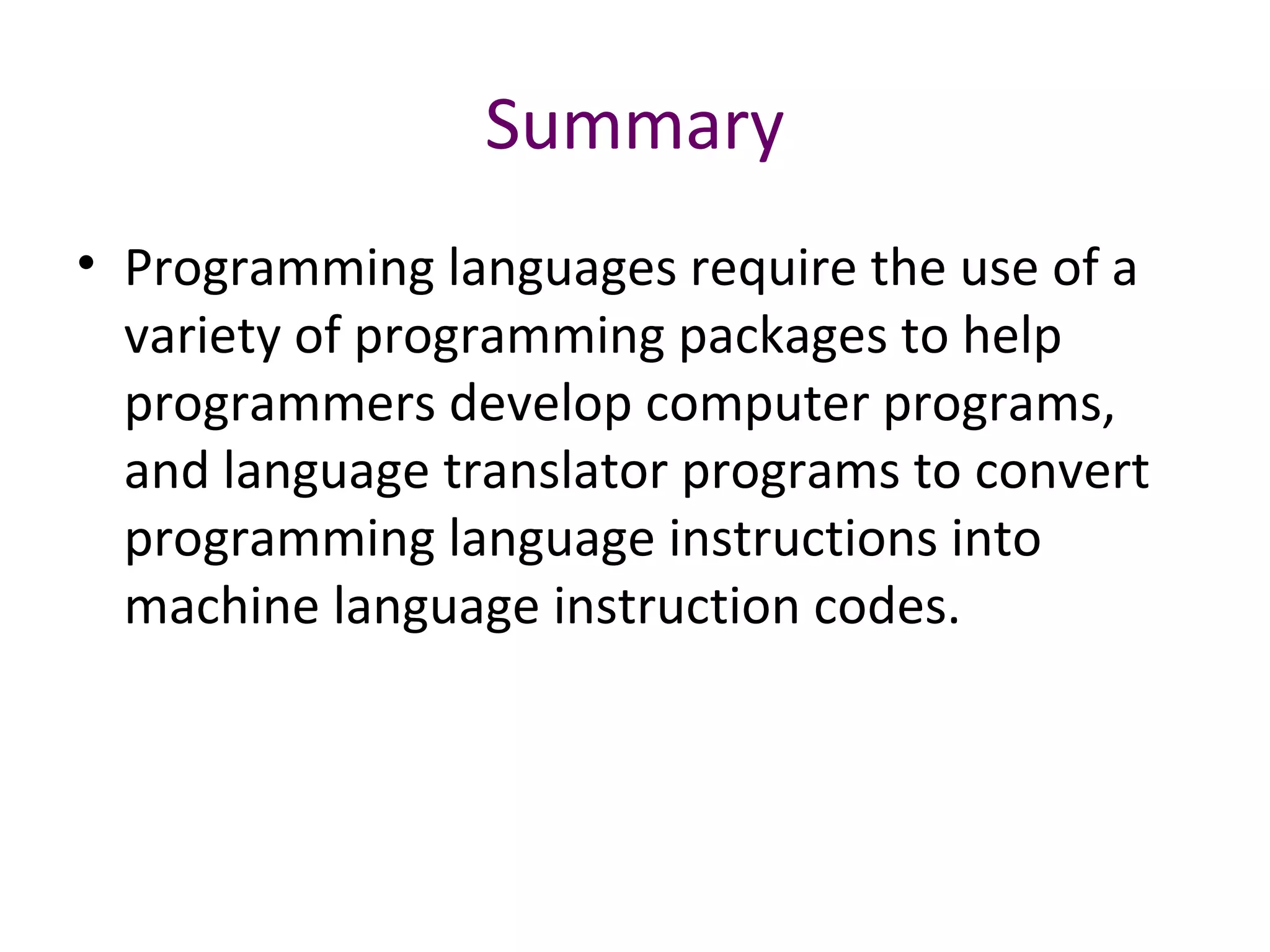 Summary

• Programming languages require the use of a variety of programming packages to help programmers develop computer programs, and language translator programs to convert programming language instructions into machine language instruction codes.